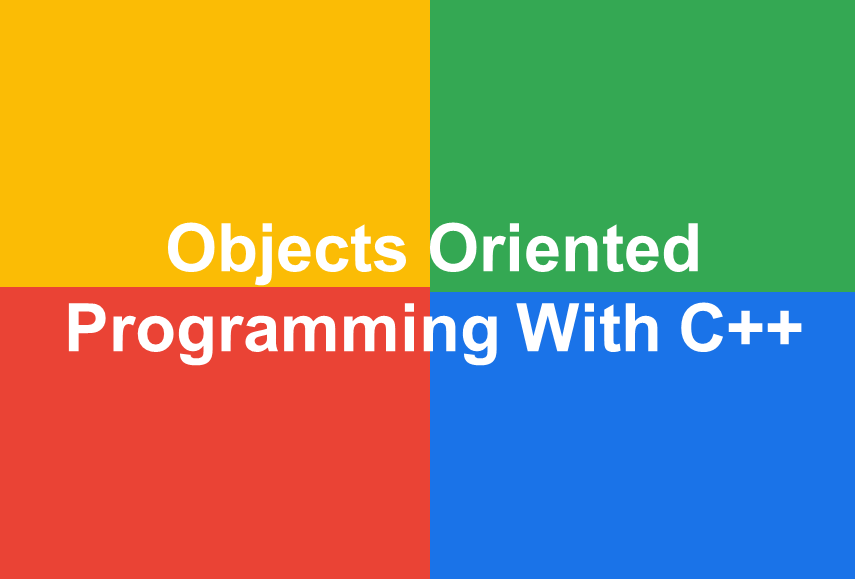 Objects Oriented Programming With C++